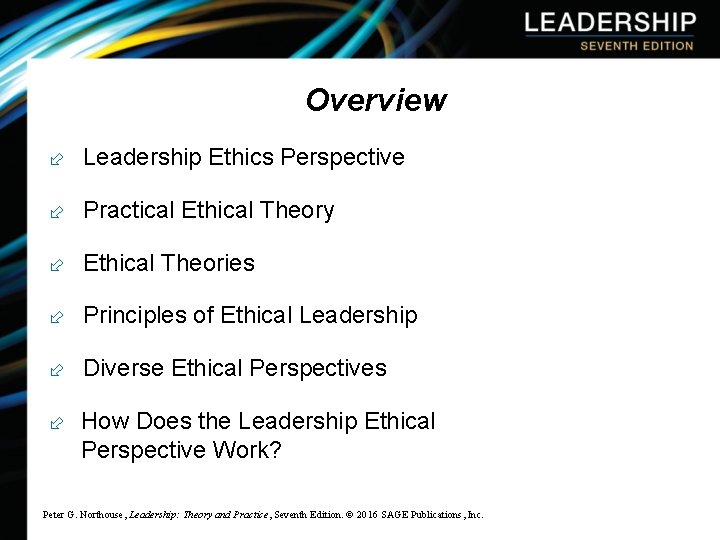 LEADERSHIP
SEVENTH EDITION

Overview

Leadership Ethics Perspective

Practical Ethical Theory

Ethical Theories

Principles of Ethical Leadership

Diverse Ethical Perspectives

How Does the Leadership Ethical Perspective Work?

Peter G. Northouse, Leadership: Theory and Practice, Seventh Edition. © 2016 SAGE Publications, Inc.